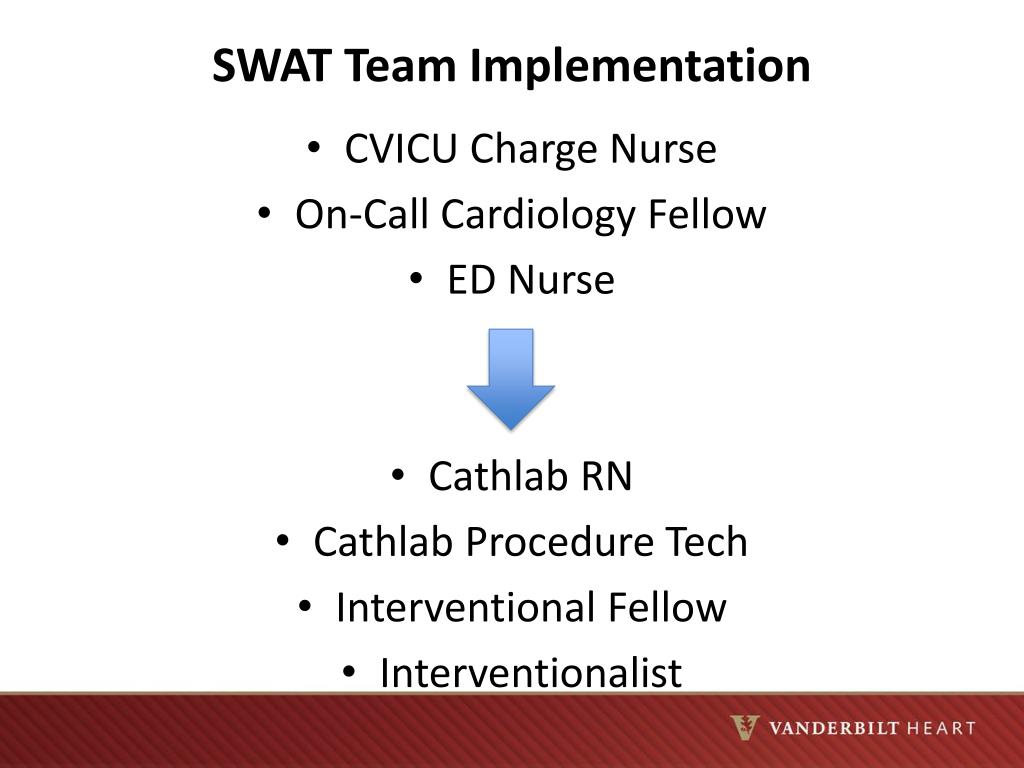 SWAT Team Implementation

• CVICU Charge Nurse
• On-Call Cardiology Fellow
• ED Nurse

• Cathlab RN
• Cathlab Procedure Tech
• Interventional Fellow
• Interventionalist

VANDERBILT HEART